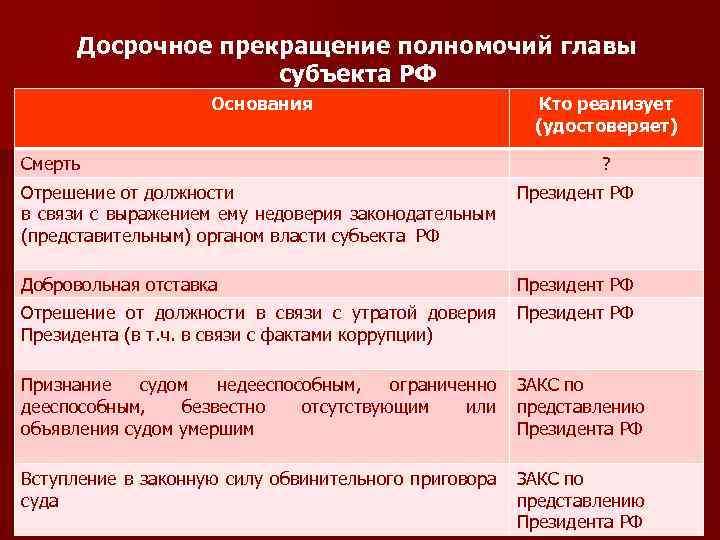 Досрочное прекращение полномочий главы субъекта РФ

| Основания | Кто реализует (удостоверяет) |
|---|---|
| Смерть | ? |
| Отрешение от должности в связи с выражением ему недоверия законодательным (представительным) органом власти субъекта РФ | Президент РФ |
| Добровольная отставка | Президент РФ |
| Отрешение от должности в связи с утратой доверия Президента (в т.ч. в связи с фактами коррупции) | Президент РФ |
| Признание судом недееспособным, ограниченно дееспособным, безвестно отсутствующим или объявления судом умершим | ЗАКС по представлению Президента РФ |
| Вступление в законную силу обвинительного приговора суда | ЗАКС по представлению Президента РФ |